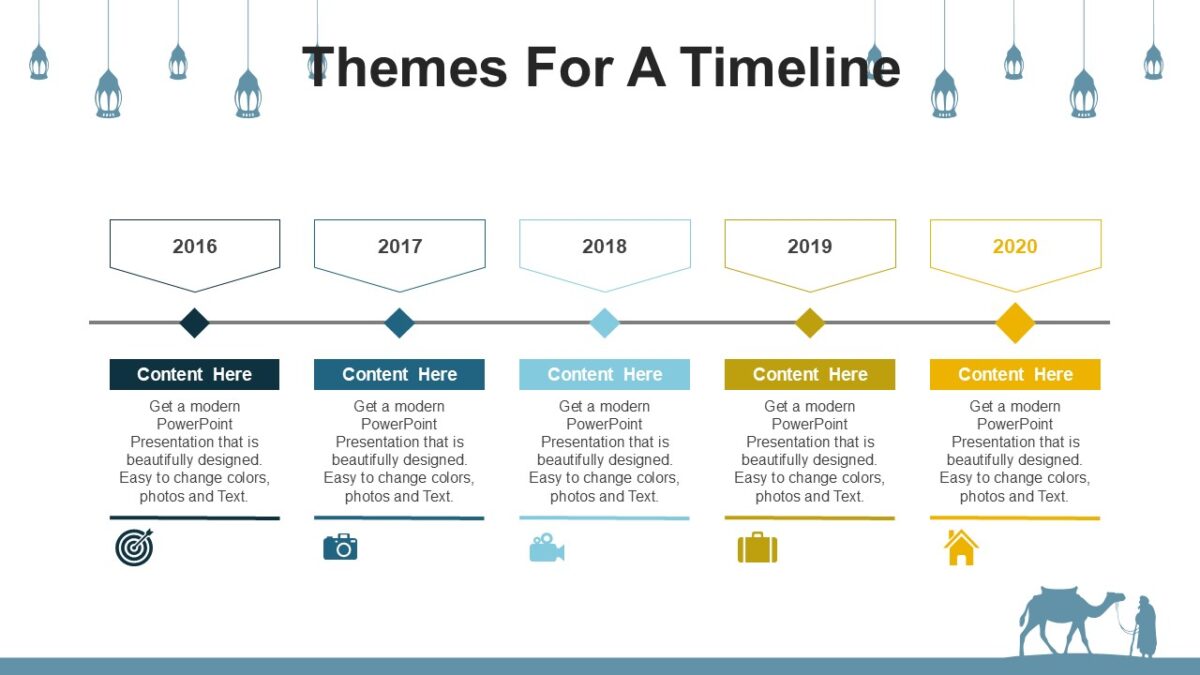 Themes For A Timeline

2016

Content Here

Get a modern PowerPoint Presentation that is beautifully designed. Easy to change colors, photos and Text.

2017

Content Here

Get a modern PowerPoint Presentation that is beautifully designed. Easy to change colors, photos and Text.

2018

Content Here

Get a modern PowerPoint Presentation that is beautifully designed. Easy to change colors, photos and Text.

2019

Content Here

Get a modern PowerPoint Presentation that is beautifully designed. Easy to change colors, photos and Text.

2020

Content Here

Get a modern PowerPoint Presentation that is beautifully designed. Easy to change colors, photos and Text.